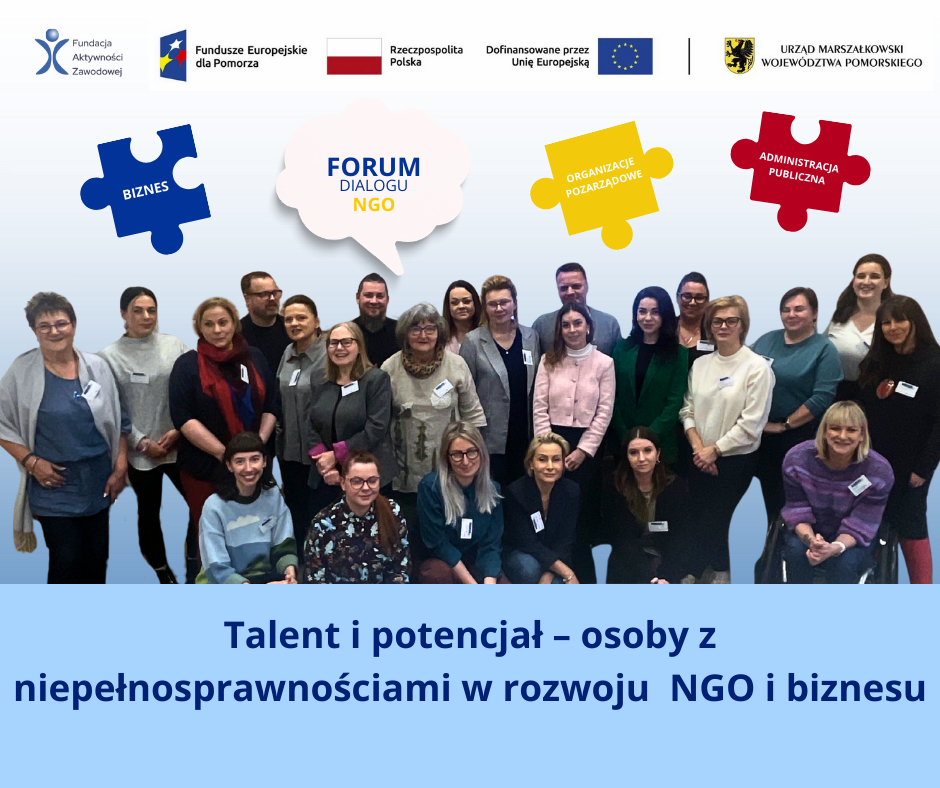 Fundacja Aktywności Zawodowej

Fundusze Europejskie dla Pomorza

Rzeczpospolita Polska

Dofinansowane przez Unię Europejską

URZĄD MARSZAŁKOWSKI WOJEWÓDZTWA POMORSKIEGO

BIZNES

FORUM DIALOGU NGO

ORGANIZACJE POZARZĄDOWE

ADMINISTRACJA PUBLICZNA

Talent i potencjał – osoby z niepełnosprawnościami w rozwoju NGO i biznesu